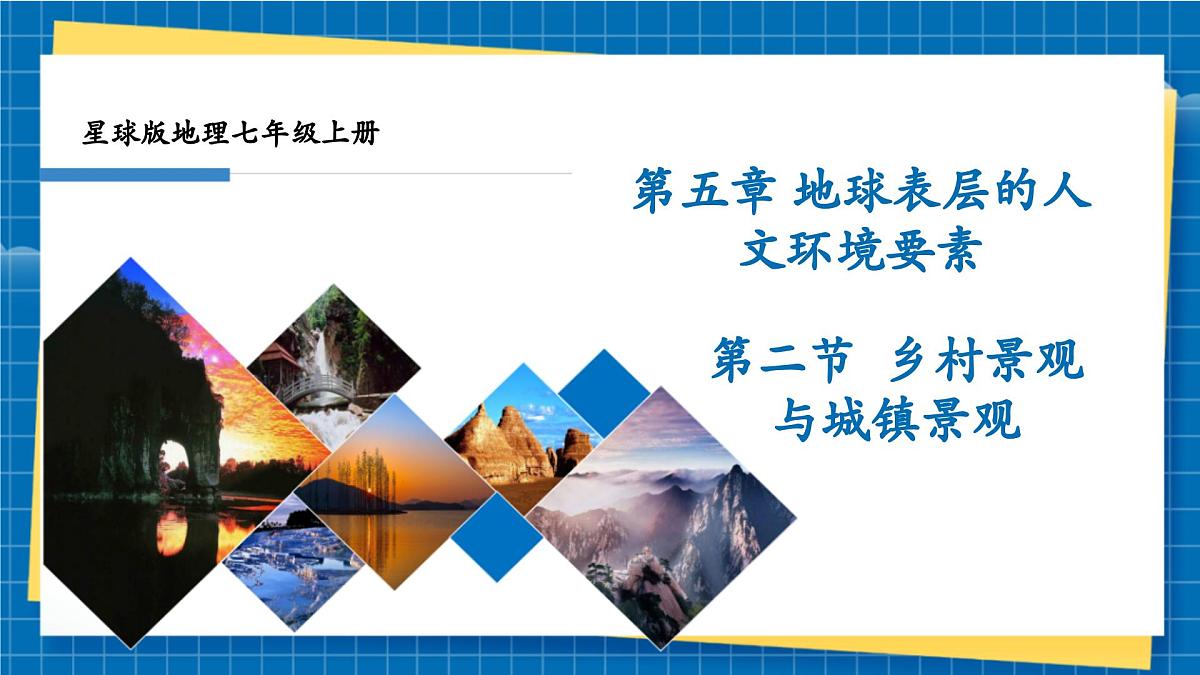 星球版地理七年级上册

第五章 地球表层的人文环境要素

第二节 乡村景观与城镇景观